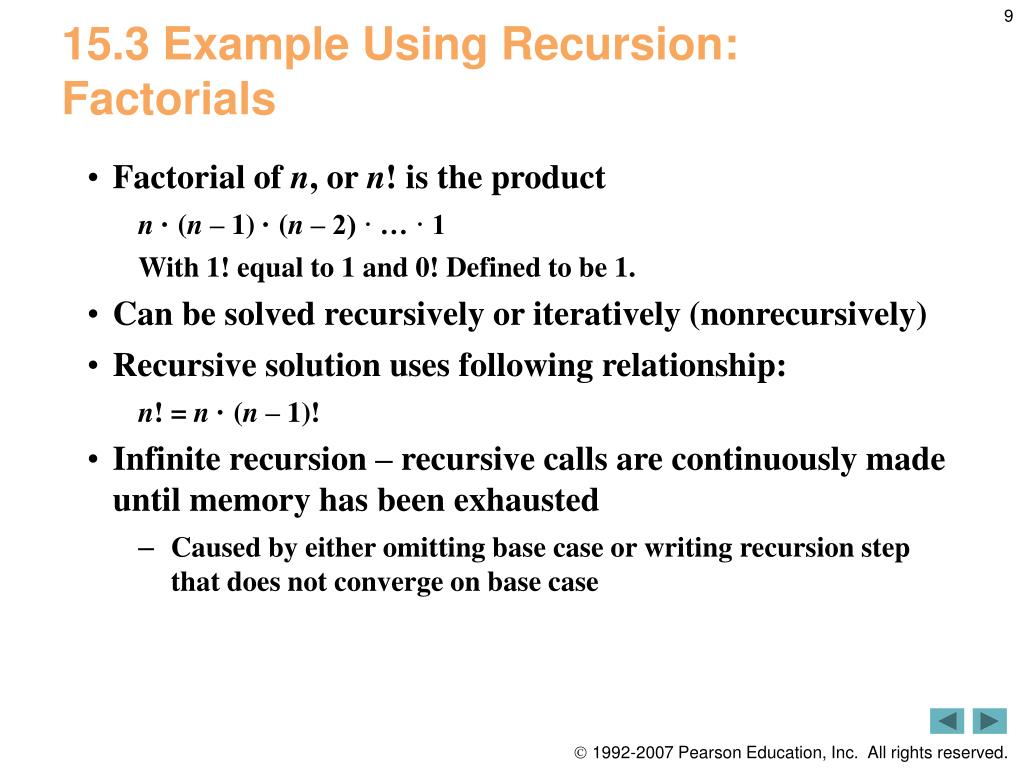 9

15.3 Example Using Recursion: Factorials

• Factorial of $n$, or $n!$ is the product

$n \cdot (n - 1) \cdot (n - 2) \cdot \ldots \cdot 1$

With 1! equal to 1 and 0! Defined to be 1.

• Can be solved recursively or iteratively (nonrecursively)

• Recursive solution uses following relationship:

$n! = n \cdot (n - 1)!$

• Infinite recursion – recursive calls are continuously made until memory has been exhausted

– Caused by either omitting base case or writing recursion step that does not converge on base case

© 1992-2007 Pearson Education, Inc. All rights reserved.